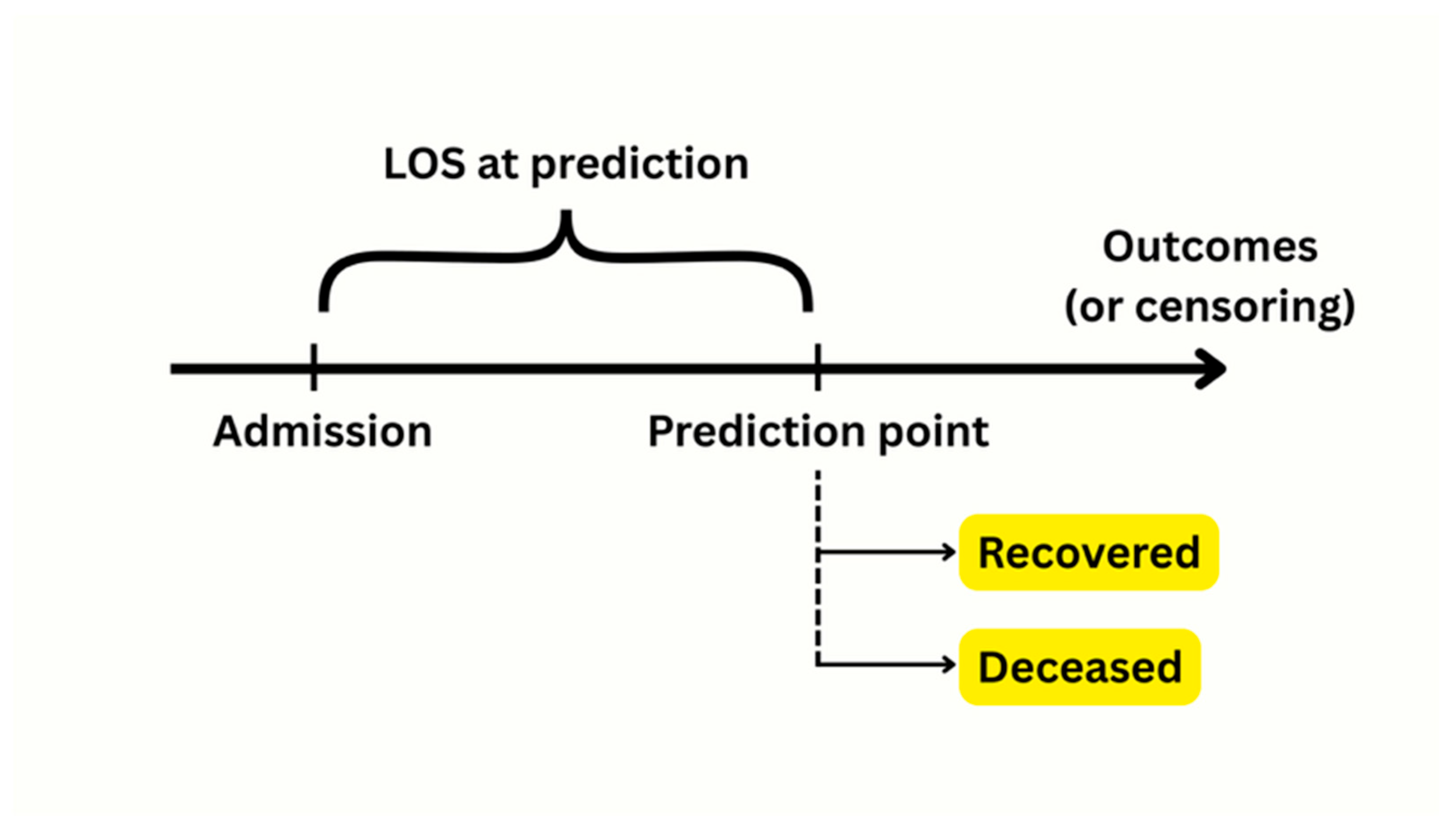 LOS at prediction

Outcomes
(or censoring)

Admission

Prediction point

Recovered

Deceased